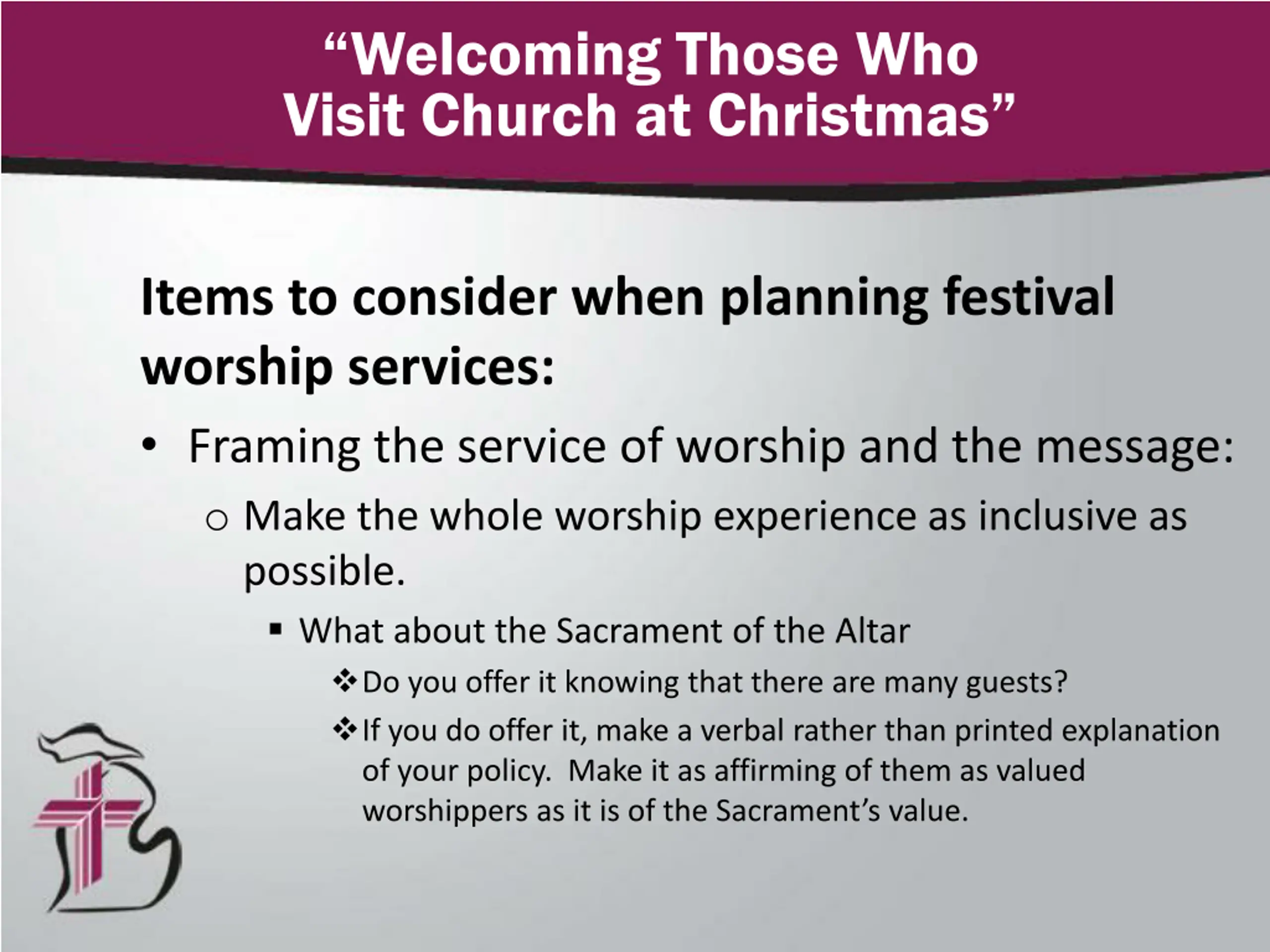 “Welcoming Those Who Visit Church at Christmas”

Items to consider when planning festival worship services:

• Framing the service of worship and the message:
 o Make the whole worship experience as inclusive as possible.
  ▪ What about the Sacrament of the Altar
   ❖ Do you offer it knowing that there are many guests?
   ❖ If you do offer it, make a verbal rather than printed explanation of your policy. Make it as affirming of them as valued worshippers as it is of the Sacrament’s value.